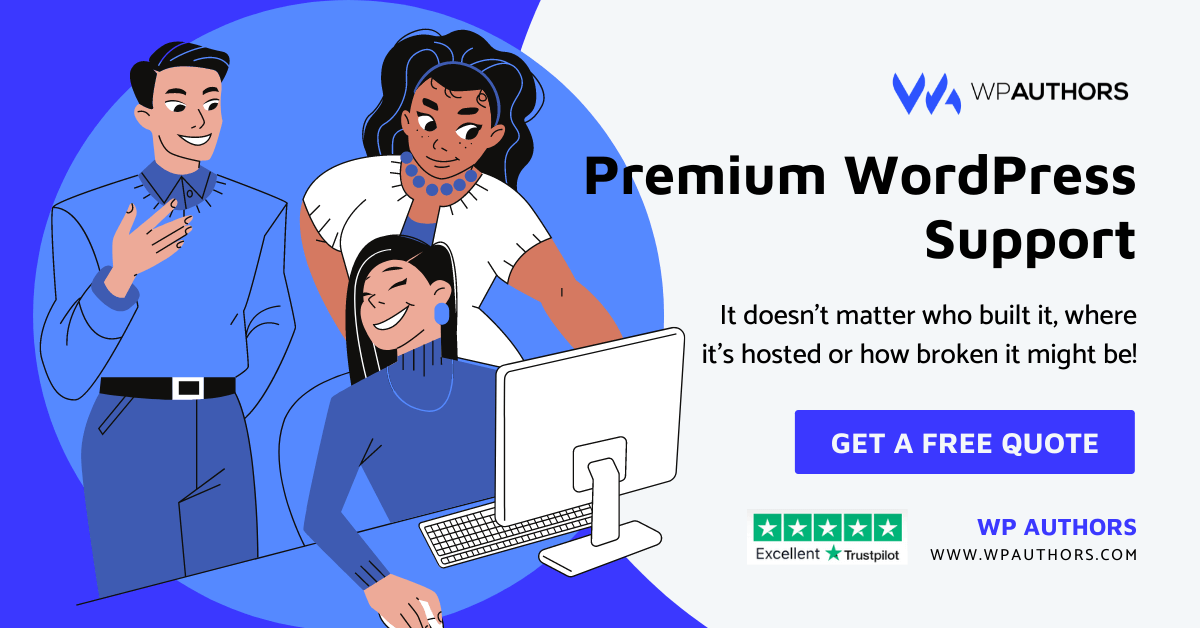 WPAUTHORS

Premium WordPress Support

It doesn't matter who built it, where it's hosted or how broken it might be!

GET A FREE QUOTE

Excellent Trustpilot

WP AUTHORS
WWW.WPAUTHORS.COM